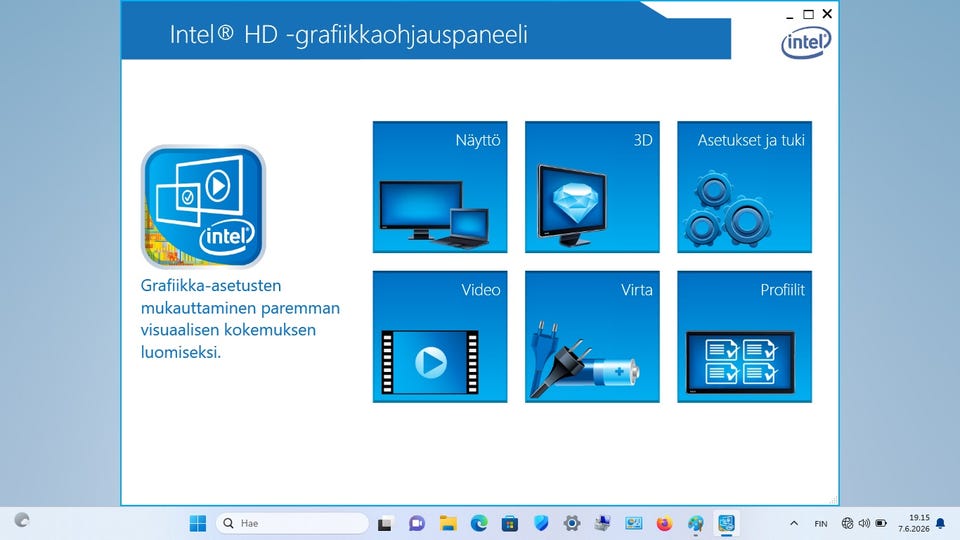 Intel® HD -grafiikkaohjauspaneeli

intel

intel

Grafiikka-asetusten mukauttaminen paremman visuaalisen kokemuksen luomiseksi.

Näyttö

3D

Asetukset ja tuki

Video

Virta

Profiilit

Hae

FIN

19.15
7.6.2026